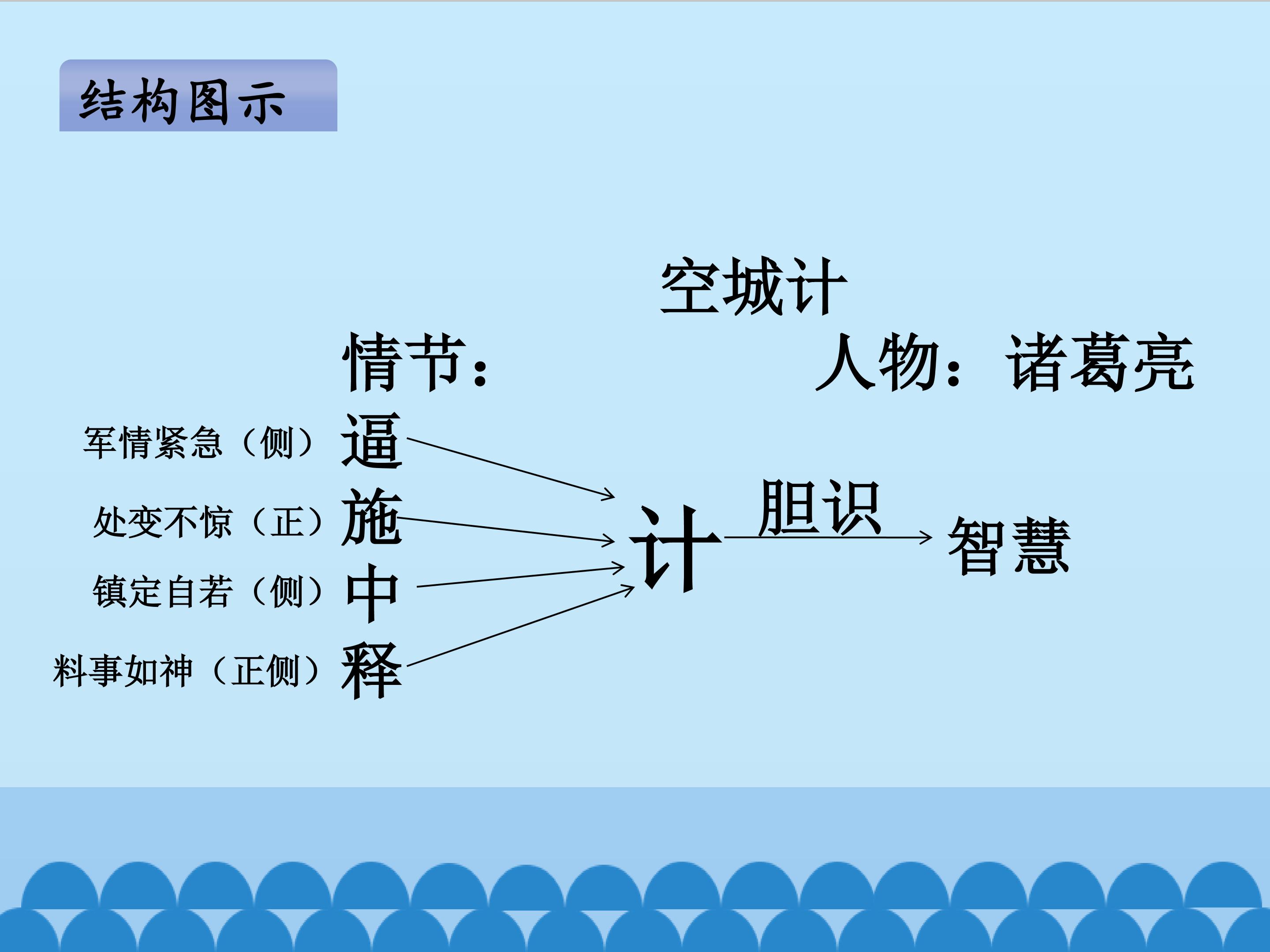 结构图示

空城计

情节：

人物：诸葛亮

军情紧急（侧）逼

处变不惊（正）施

镇定自若（侧）中

料事如神（正侧）释

计

胆识

智慧